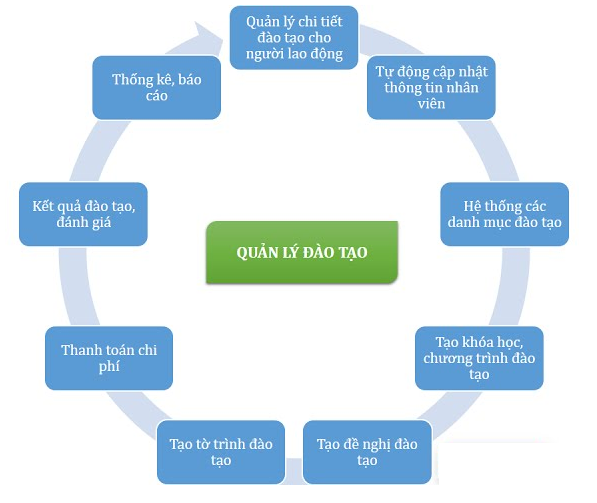 Quản lý chi tiết đào tạo cho người lao động

Tự động cập nhật thông tin nhân viên

Hệ thống các danh mục đào tạo

Tạo khóa học, chương trình đào tạo

Tạo đề nghị đào tạo

Tạo tờ trình đào tạo

Thanh toán chi phí

Kết quả đào tạo, đánh giá

Thống kê, báo cáo

QUẢN LÝ ĐÀO TẠO